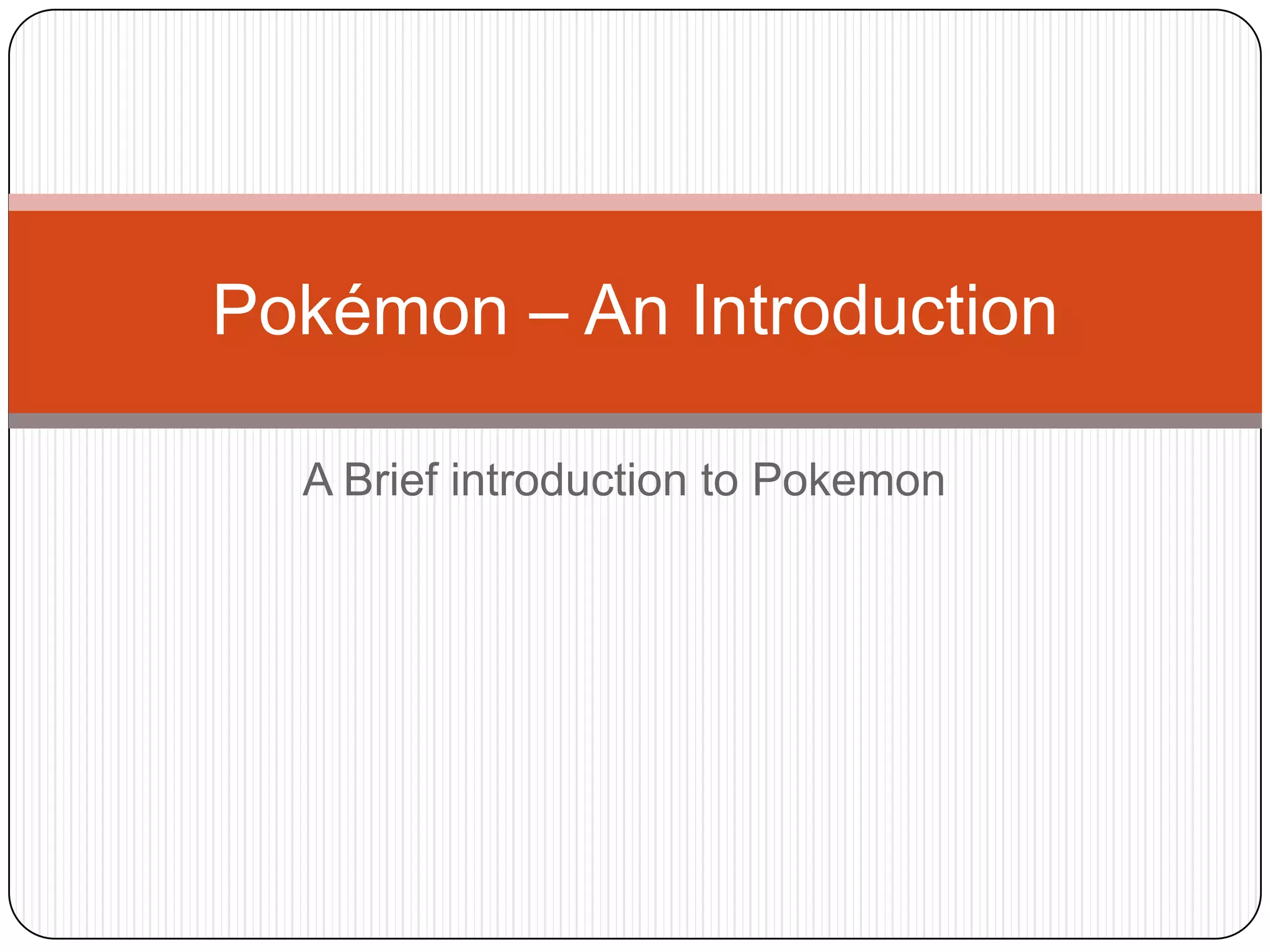 Pokémon – An Introduction

A Brief introduction to Pokemon